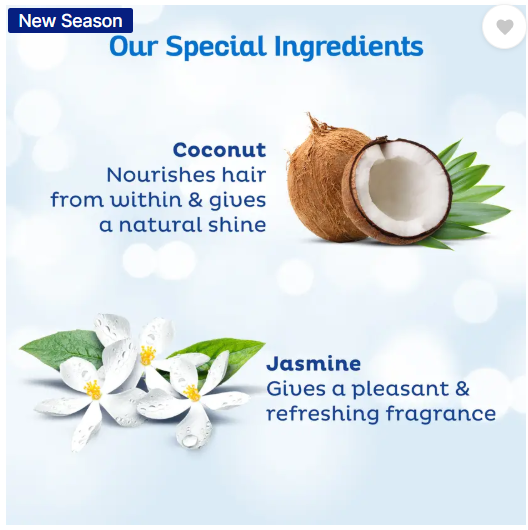 New Season

Our Special Ingredients

Coconut
Nourishes hair from within & gives a natural shine

Jasmine
Gives a pleasant & refreshing fragrance